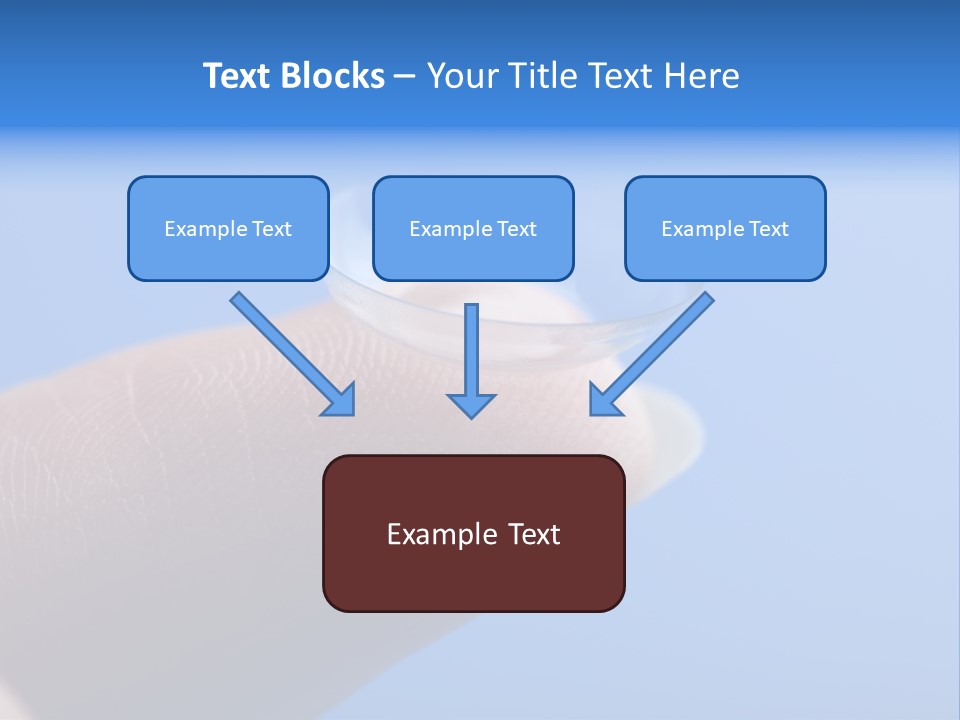 Text Blocks – Your Title Text Here

Example Text

Example Text

Example Text

Example Text